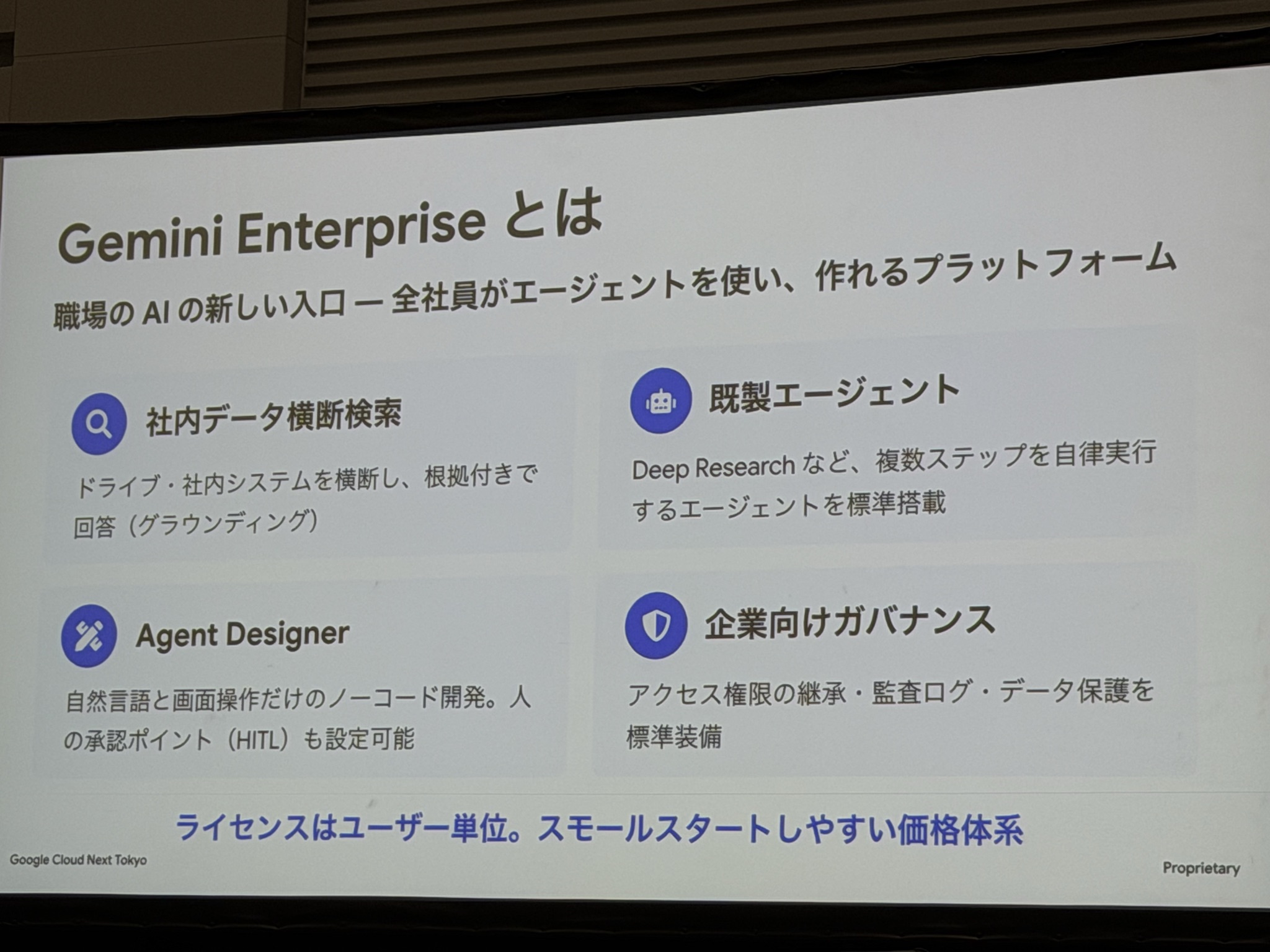 Gemini Enterprise とは

職場の AI の新しい入口 — 全社員がエージェントを使い、作れるプラットフォーム

社内データ横断検索

ドライブ・社内システムを横断し、根拠付きで回答（グラウンディング）

既製エージェント

Deep Research など、複数ステップを自律実行するエージェントを標準搭載

Agent Designer

自然言語と画面操作だけのノーコード開発。人の承認ポイント（HITL）も設定可能

企業向けガバナンス

アクセス権限の継承・監査ログ・データ保護を標準装備

ライセンスはユーザー単位。スモールスタートしやすい価格体系

Google Cloud Next Tokyo

Proprietary